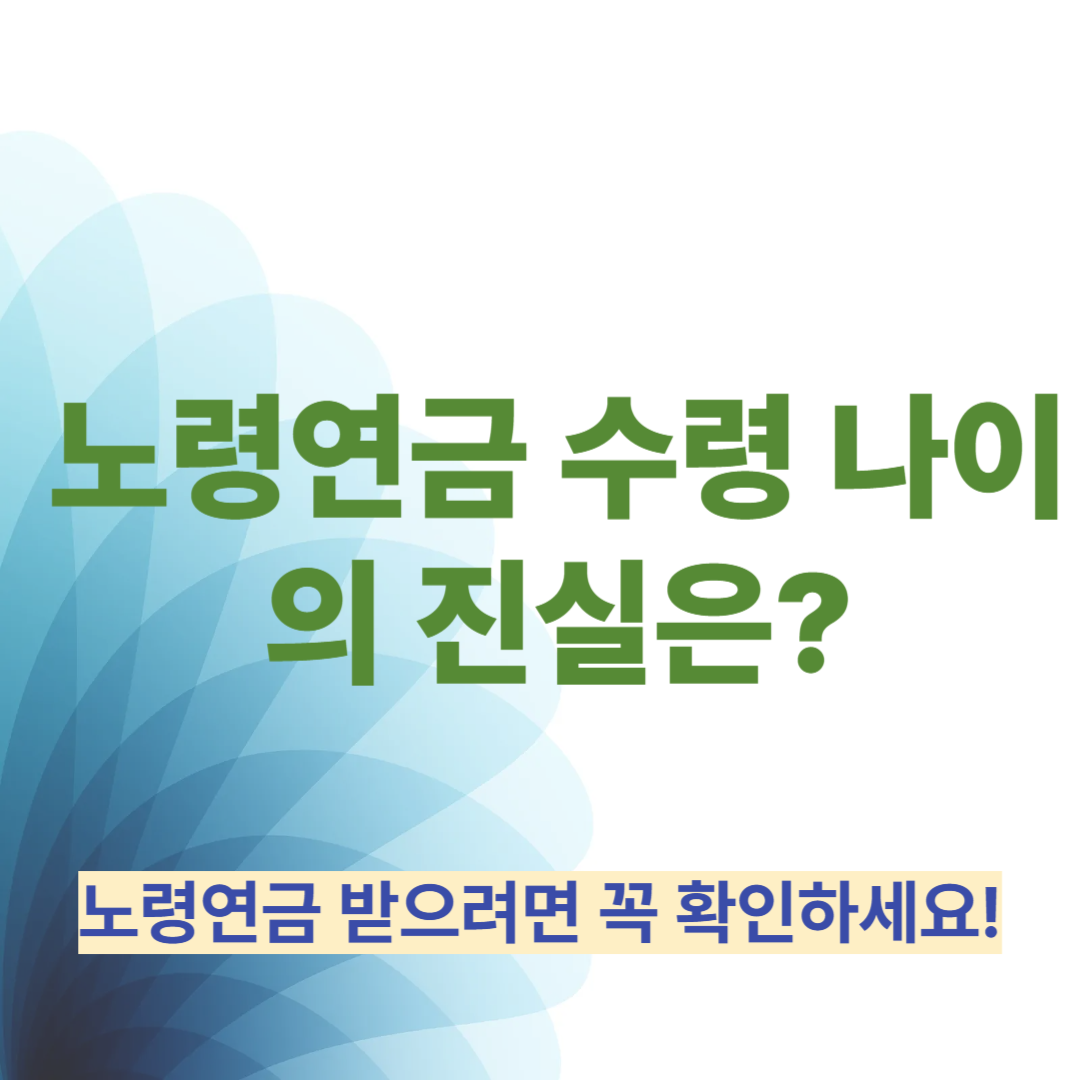 노령연금 수령 나이의 진실은?

노령연금 받으려면 꼭 확인하세요!